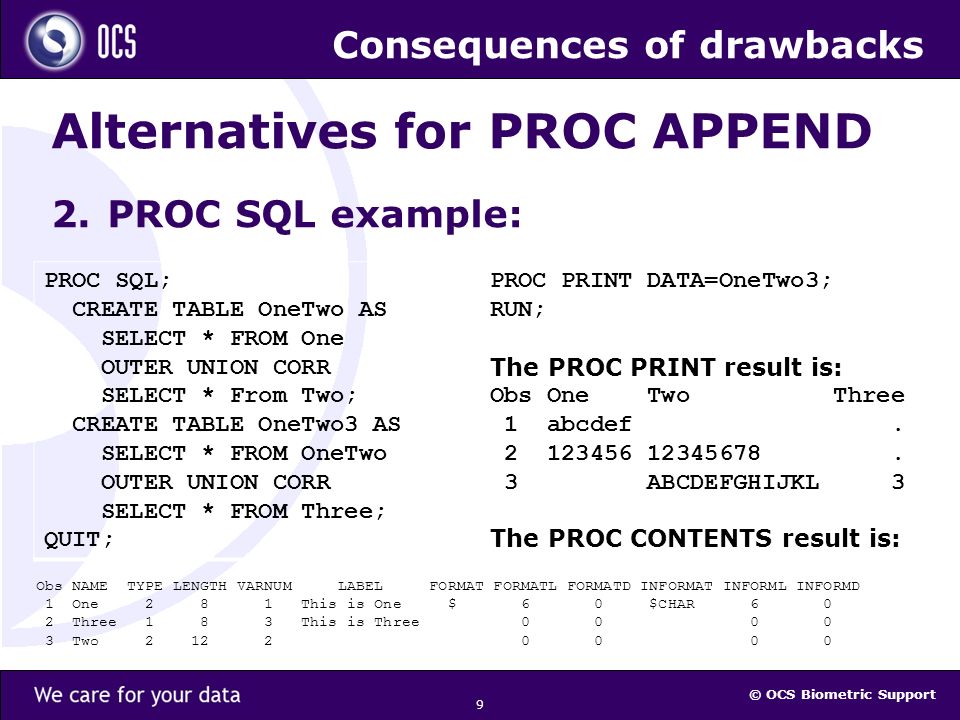 OCS

Consequences of drawbacks

Alternatives for PROC APPEND

2. PROC SQL example:

PROC SQL;
CREATE TABLE OneTwo AS
SELECT * FROM One
OUTER UNION CORR
SELECT * From Two;
CREATE TABLE OneTwo3 AS
SELECT * FROM OneTwo
OUTER UNION CORR
SELECT * FROM Three;
QUIT;

PROC PRINT DATA=OneTwo3;
RUN;

The PROC PRINT result is:

| Obs | One | Two | Three |
|---|---|---|---|
| 1 | abcdef | | . |
| 2 | 123456 | 12345678 | . |
| 3 | | ABCDEFGHIJKL | 3 |

The PROC CONTENTS result is:

| Obs | NAME | TYPE | LENGTH | VARNUM | LABEL | FORMAT | FORMATL | FORMATD | INFORMAT | INFORML | INFORMD |
|---|---|---|---|---|---|---|---|---|---|---|---|
| 1 | One | 2 | 8 | 1 | This is One | $ | 6 | 0 | $CHAR | 6 | 0 |
| 2 | Three | 1 | 8 | 3 | This is Three | | 0 | 0 | | 0 | 0 |
| 3 | Two | 2 | 12 | 2 | | | 0 | 0 | | 0 | 0 |

We care for your data

9

© OCS Biometric Support